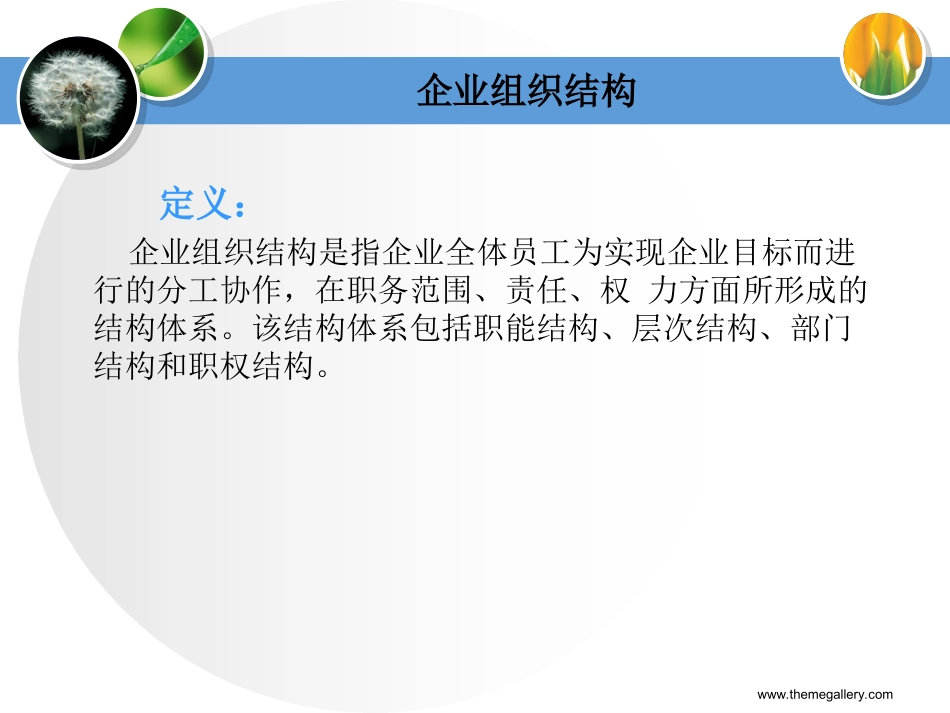 企业组织结构

定义：

企业组织结构是指企业全体员工为实现企业目标而进行的分工协作，在职务范围、责任、权 力方面所形成的结构体系。该结构体系包括职能结构、层次结构、部门结构和职权结构。

www.themegallery.com